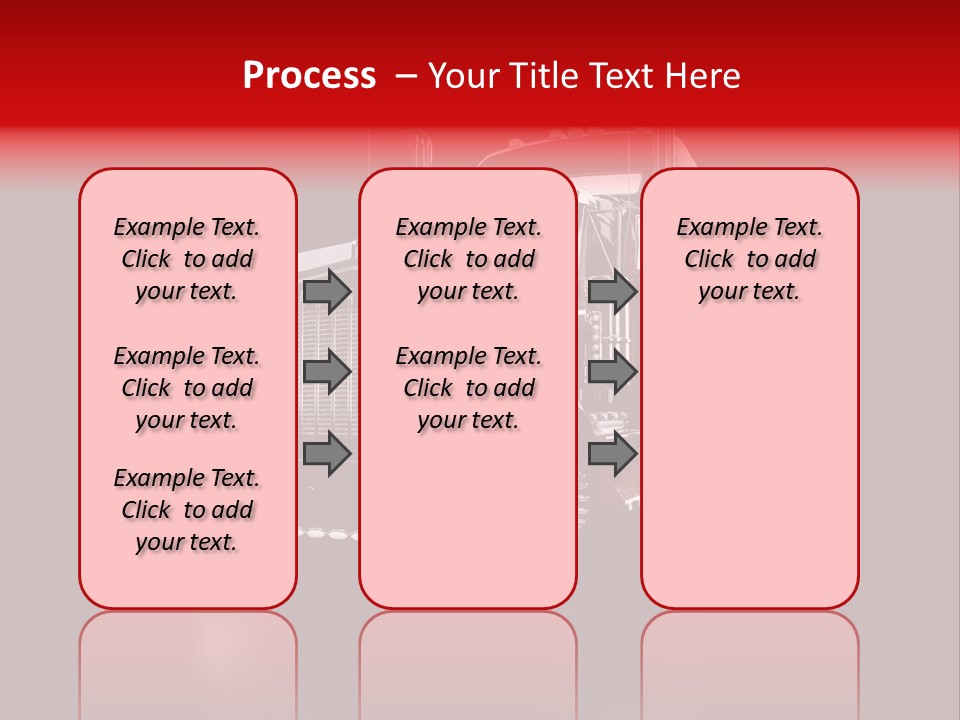 Process – Your Title Text Here

Example Text. Click to add your text.

Example Text. Click to add your text.

Example Text. Click to add your text.

Example Text. Click to add your text.

Example Text. Click to add your text.

Example Text. Click to add your text.